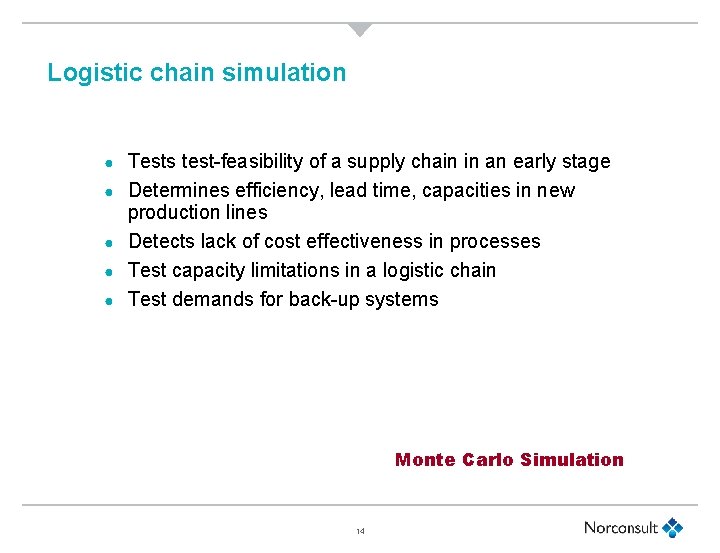 Logistic chain simulation

- Tests test-feasibility of a supply chain in an early stage
- Determines efficiency, lead time, capacities in new production lines
- Detects lack of cost effectiveness in processes
- Test capacity limitations in a logistic chain
- Test demands for back-up systems

Monte Carlo Simulation

14

Norconsult